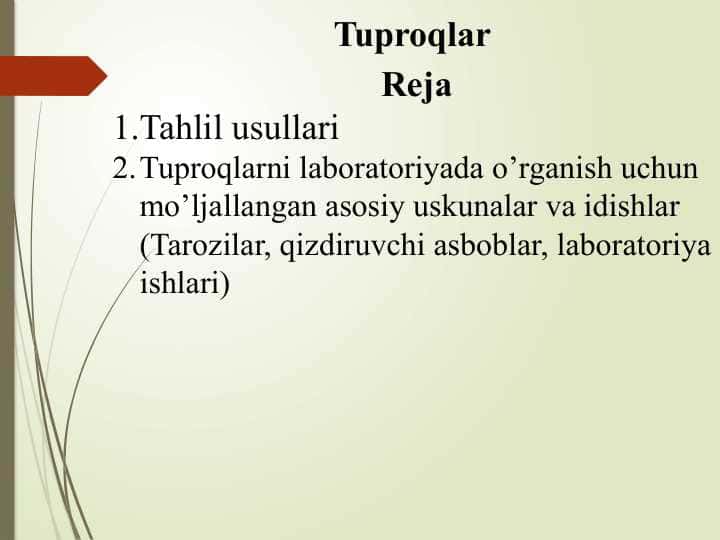 Tuproqlar
Reja

1. Tahlil usullari
2. Tuproqlarni laboratoriyada o’rganish uchun mo’ljallangan asosiy uskunalar va idishlar (Tarozilar, qizdiruvchi asboblar, laboratoriya ishlari)